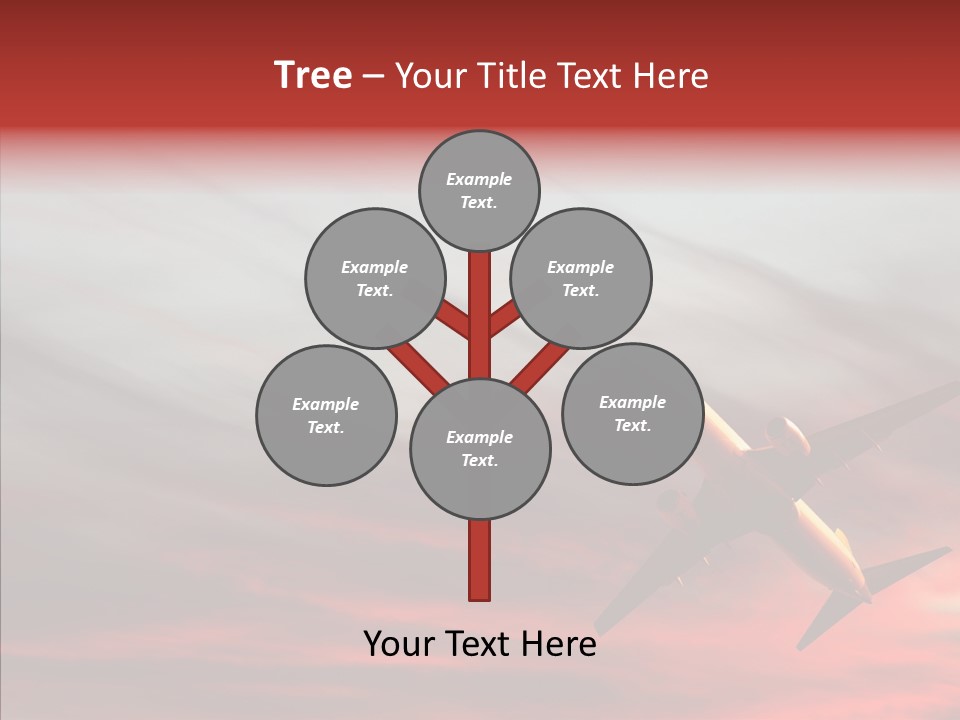 Tree – Your Title Text Here

Example Text.

Example Text.

Example Text.

Example Text.

Example Text.

Example Text.

Your Text Here